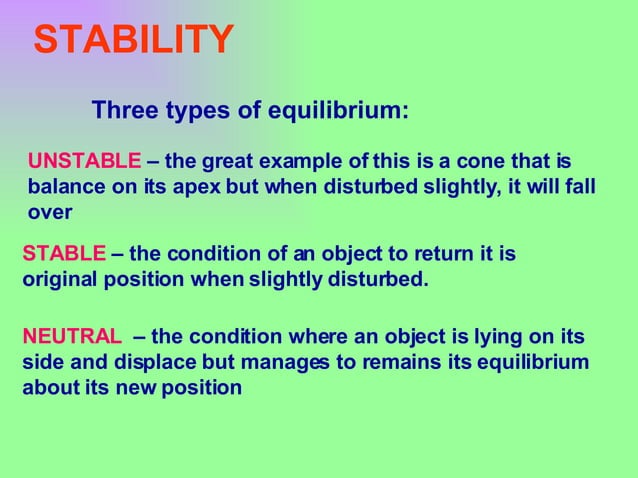 STABILITY

Three types of equilibrium:

UNSTABLE – the great example of this is a cone that is balance on its apex but when disturbed slightly, it will fall over

STABLE – the condition of an object to return it is original position when slightly disturbed.

NEUTRAL – the condition where an object is lying on its side and displace but manages to remains its equilibrium about its new position